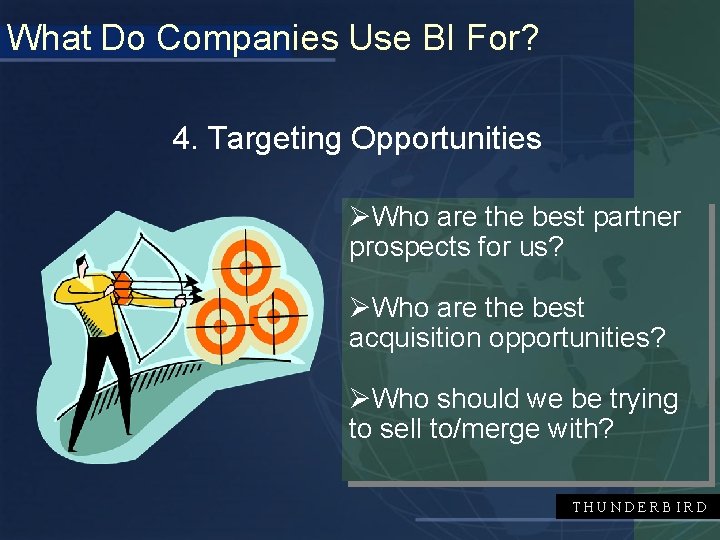 What Do Companies Use BI For?

4. Targeting Opportunities

➢Who are the best partner prospects for us?

➢Who are the best acquisition opportunities?

➢Who should we be trying to sell to/merge with?

THUNDERBIRD